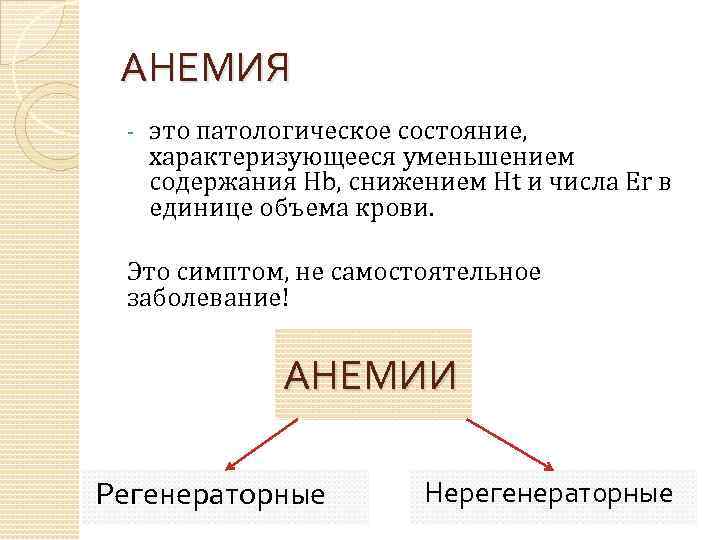 АНЕМИЯ

- это патологическое состояние, характеризующееся уменьшением содержания Hb, снижением Ht и числа Er в единице объема крови.

Это симптом, не самостоятельное заболевание!

АНЕМИИ

Регенераторные

Нерегенераторные